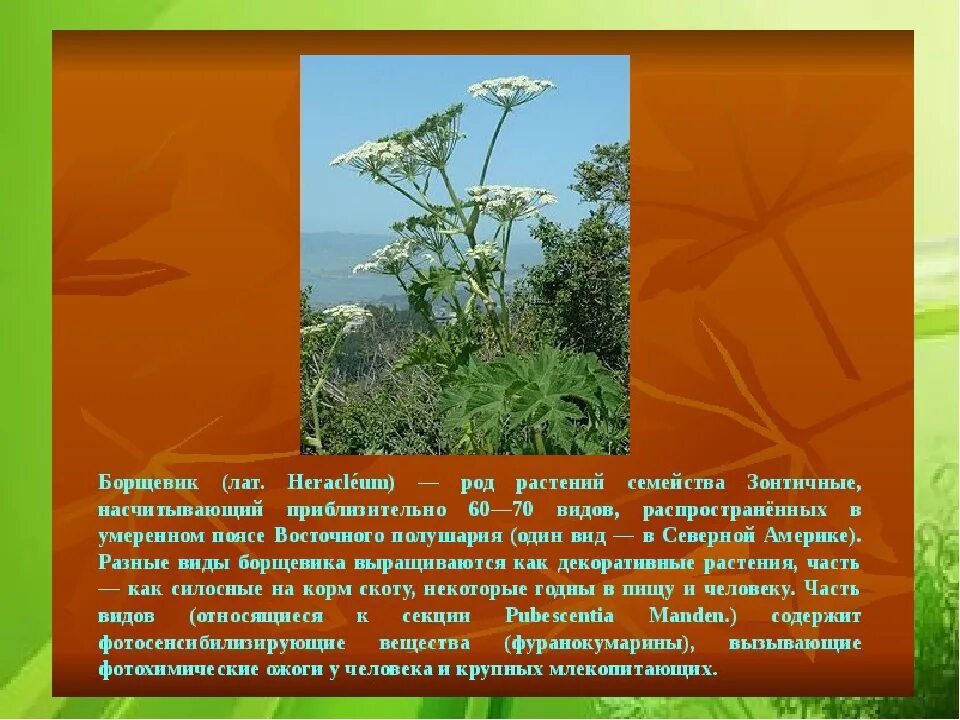 Борщевик (лат. Heracléum) — род растений семейства Зонтичные, насчитывающий приблизительно 60—70 видов, распространённых в умеренном поясе Восточного полушария (один вид — в Северной Америке). Разные виды борщевика выращиваются как декоративные растения, часть — как силосные на корм скоту, некоторые годны в пищу и человеку. Часть видов (относящиеся к секции Pubescentia Manden.) содержит фотосенсибилизирующие вещества (фуранокумарины), вызывающие фотохимические ожоги у человека и крупных млекопитающих.